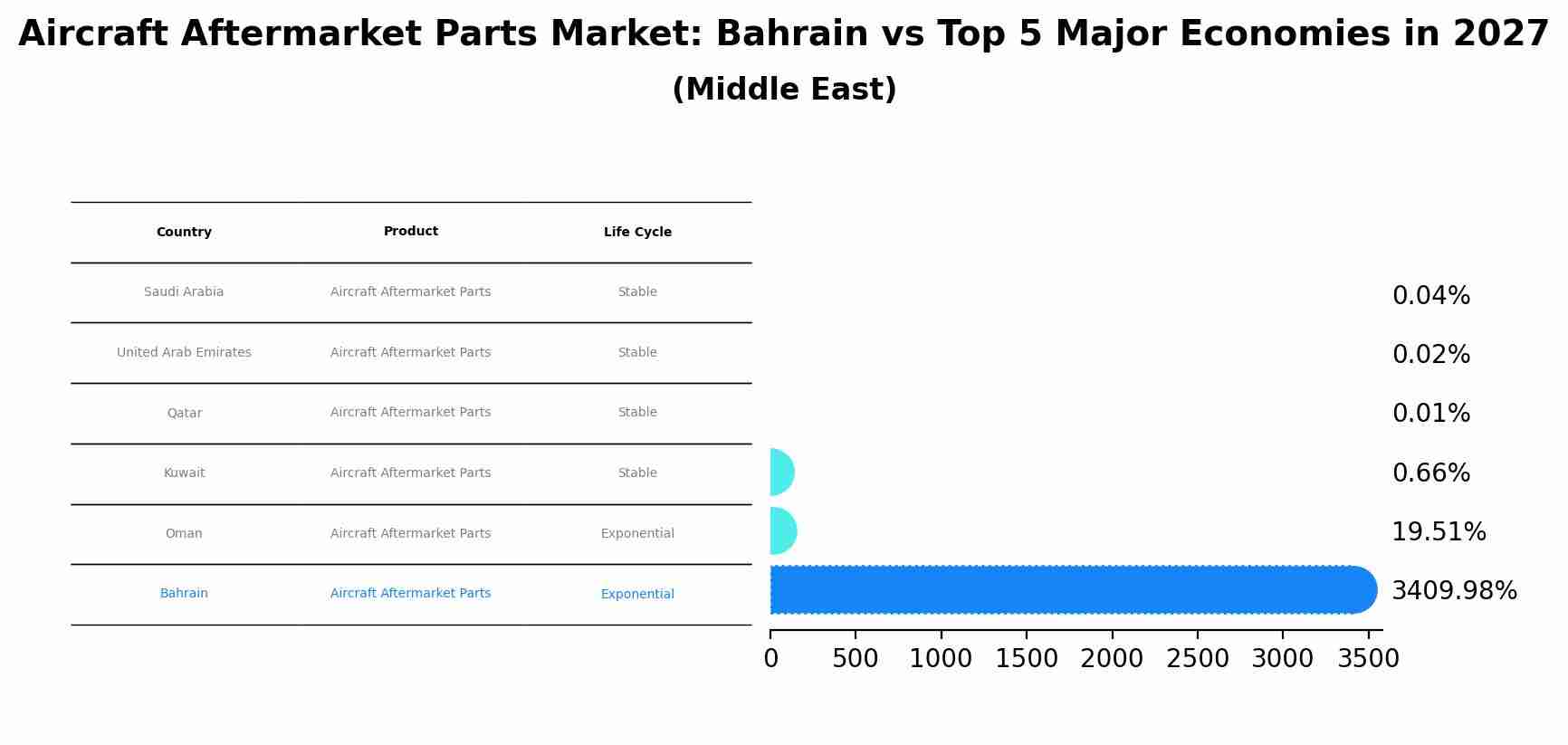 Aircraft Aftermarket Parts Market: Bahrain vs Top 5 Major Economies in 2027
(Middle East)

| Country | Product | Life Cycle |
|---|---|---|
| Saudi Arabia | Aircraft Aftermarket Parts | Stable |
| United Arab Emirates | Aircraft Aftermarket Parts | Stable |
| Qatar | Aircraft Aftermarket Parts | Stable |
| Kuwait | Aircraft Aftermarket Parts | Stable |
| Oman | Aircraft Aftermarket Parts | Exponential |
| Bahrain | Aircraft Aftermarket Parts | Exponential |

0.04%
0.02%
0.01%
0.66%
19.51%
3409.98%

0 500 1000 1500 2000 2500 3000 3500